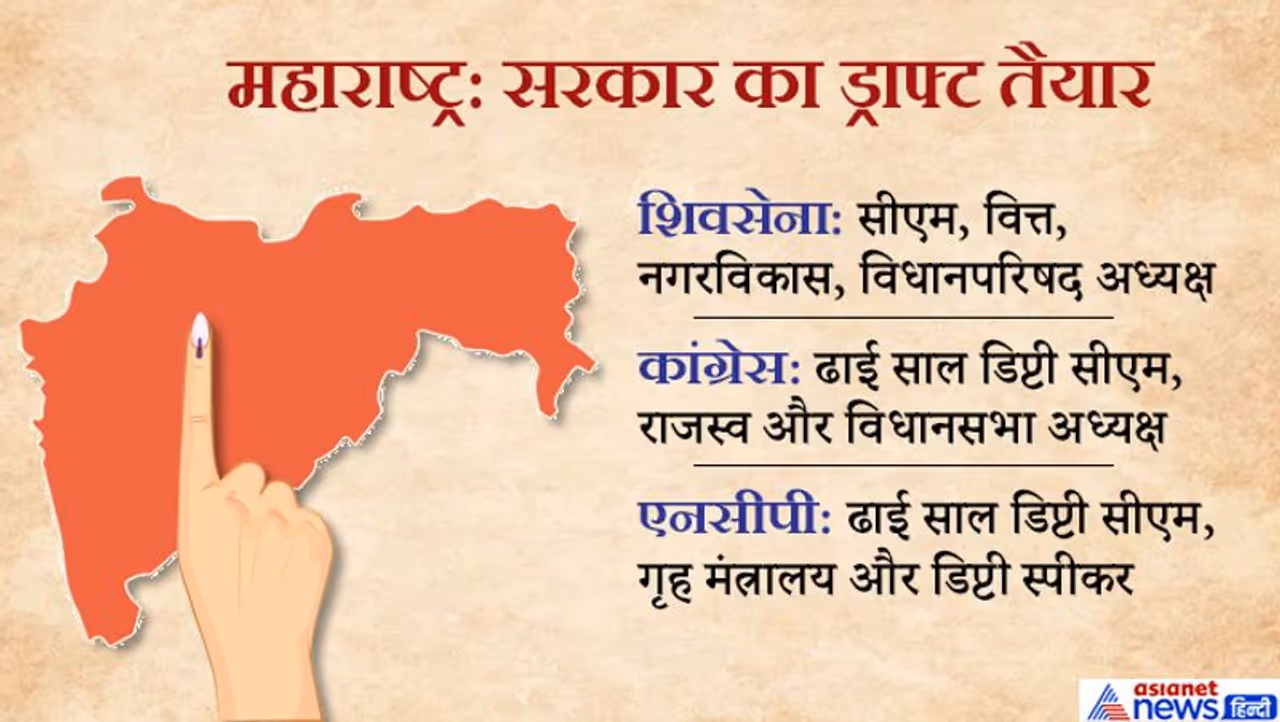 महाराष्ट्र: सरकार का ड्राफ्ट तैयार

शिवसेना: सीएम, वित्त, नगरविकास, विधानपरिषद अध्यक्ष

कांग्रेस: ढाई साल डिप्टी सीएम, राजस्व और विधानसभा अध्यक्ष

एनसीपी: ढाई साल डिप्टी सीएम, गृह मंत्रालय और डिप्टी स्पीकर

asianet news हिन्दी